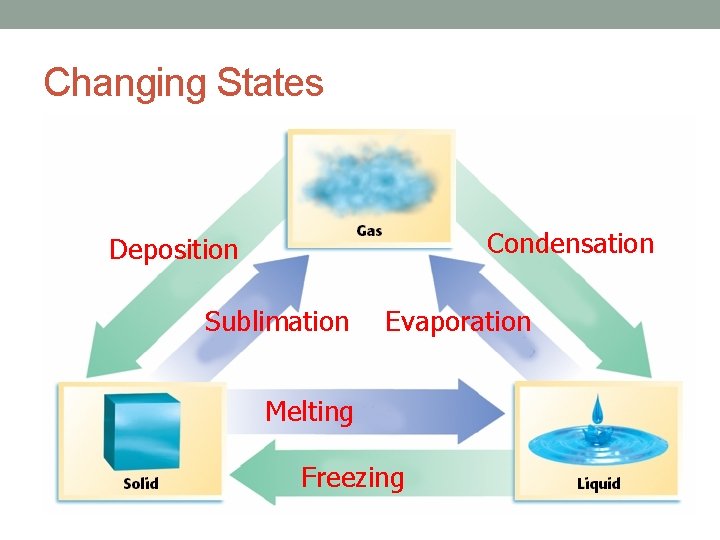 Changing States

Gas

Deposition

Condensation

Sublimation

Evaporation

Melting

Freezing

Solid

Liquid